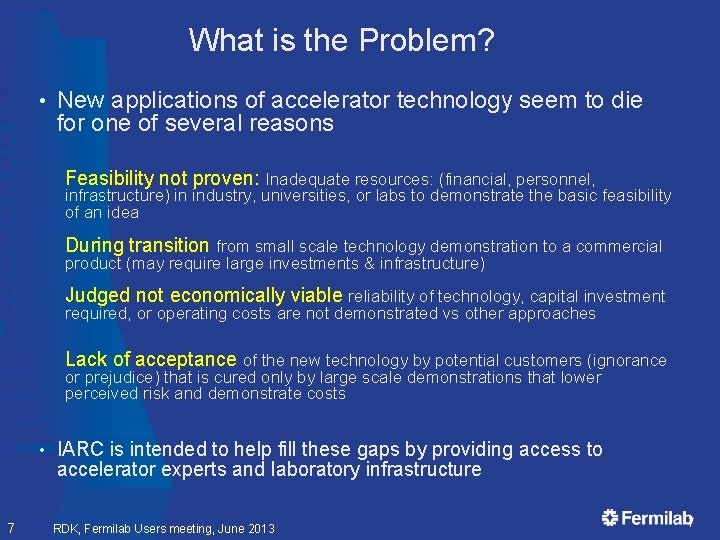 What is the Problem?

• New applications of accelerator technology seem to die for one of several reasons

Feasibility not proven: Inadequate resources: (financial, personnel, infrastructure) in industry, universities, or labs to demonstrate the basic feasibility of an idea

During transition from small scale technology demonstration to a commercial product (may require large investments & infrastructure)

Judged not economically viable reliability of technology, capital investment required, or operating costs are not demonstrated vs other approaches

Lack of acceptance of the new technology by potential customers (ignorance or prejudice) that is cured only by large scale demonstrations that lower perceived risk and demonstrate costs

• IARC is intended to help fill these gaps by providing access to accelerator experts and laboratory infrastructure

7 RDK, Fermilab Users meeting, June 2013

Fermilab